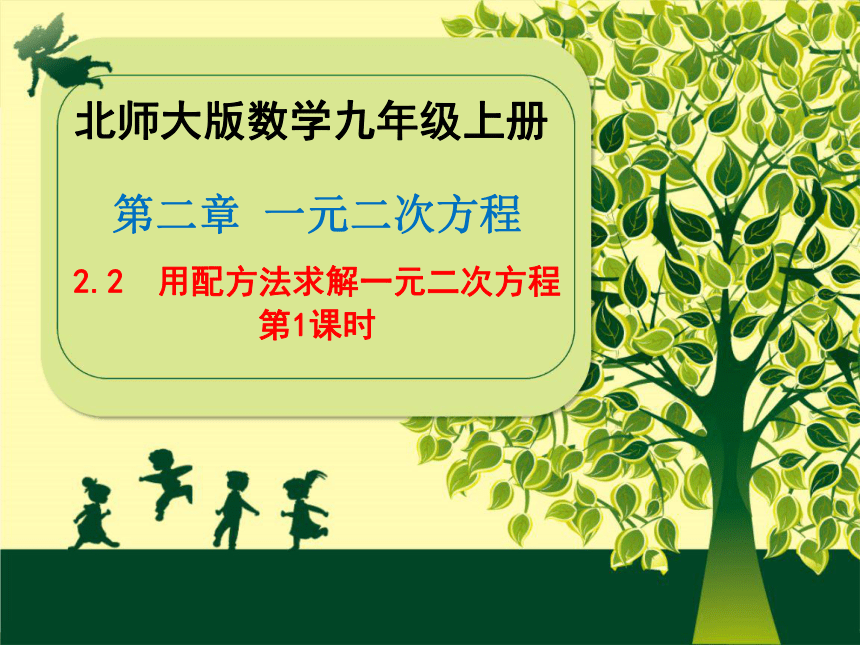 北师大版数学九年级上册

第二章 一元二次方程

2.2 用配方法求解一元二次方程
第1课时